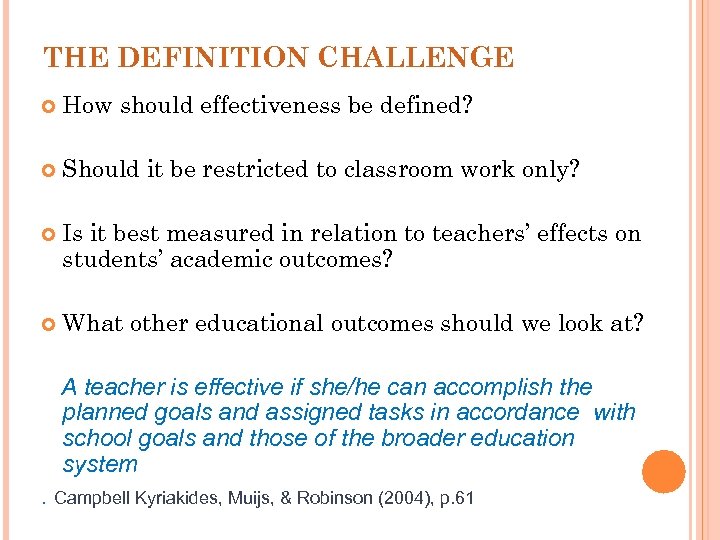 THE DEFINITION CHALLENGE

How should effectiveness be defined?

Should it be restricted to classroom work only?

Is it best measured in relation to teachers' effects on students' academic outcomes?

What other educational outcomes should we look at?

A teacher is effective if she/he can accomplish the planned goals and assigned tasks in accordance with school goals and those of the broader education system

. Campbell Kyriakides, Muijs, & Robinson (2004), p.61